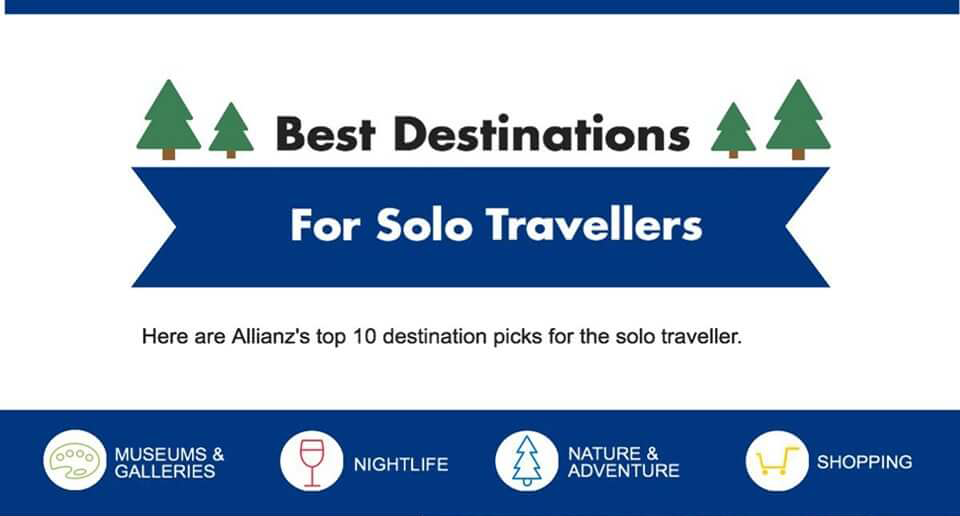 Best Destinations

For Solo Travellers

Here are Allianz's top 10 destination picks for the solo traveller.

MUSEUMS & GALLERIES

NIGHTLIFE

NATURE & ADVENTURE

SHOPPING